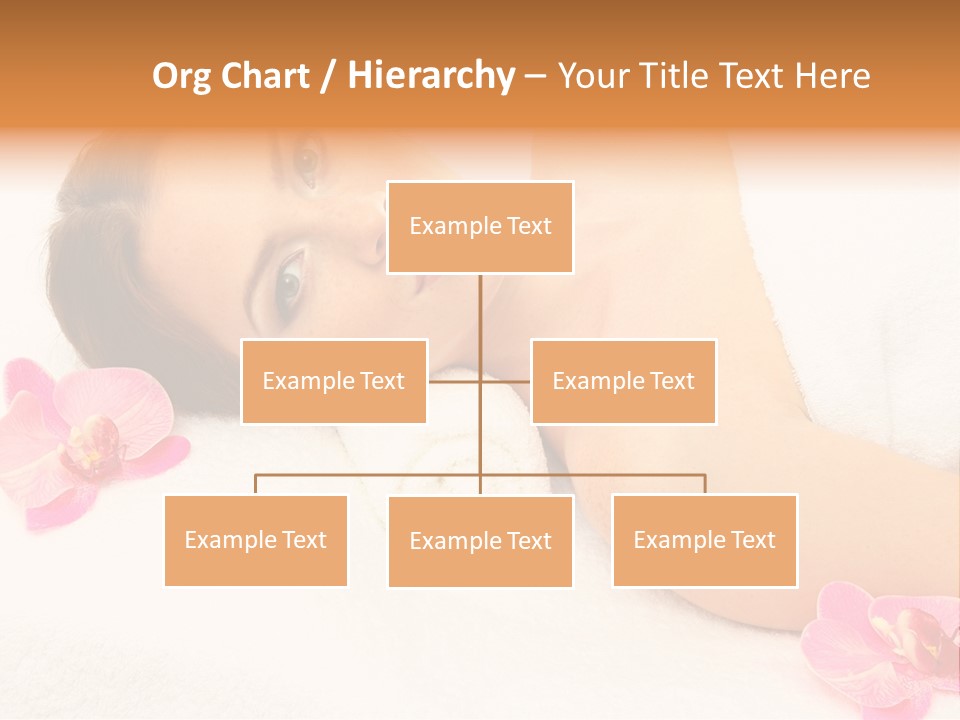 Org Chart / Hierarchy – Your Title Text Here

Example Text

Example Text

Example Text

Example Text

Example Text

Example Text